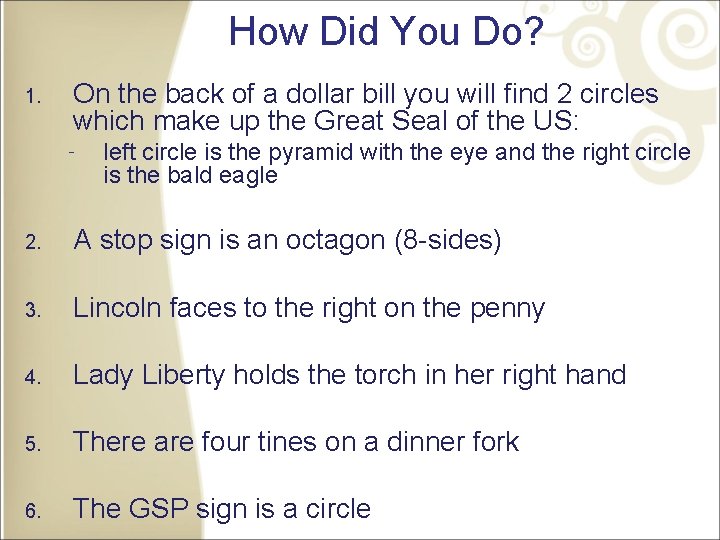 How Did You Do?

1. On the back of a dollar bill you will find 2 circles which make up the Great Seal of the US:
- left circle is the pyramid with the eye and the right circle is the bald eagle

2. A stop sign is an octagon (8-sides)

3. Lincoln faces to the right on the penny

4. Lady Liberty holds the torch in her right hand

5. There are four tines on a dinner fork

6. The GSP sign is a circle